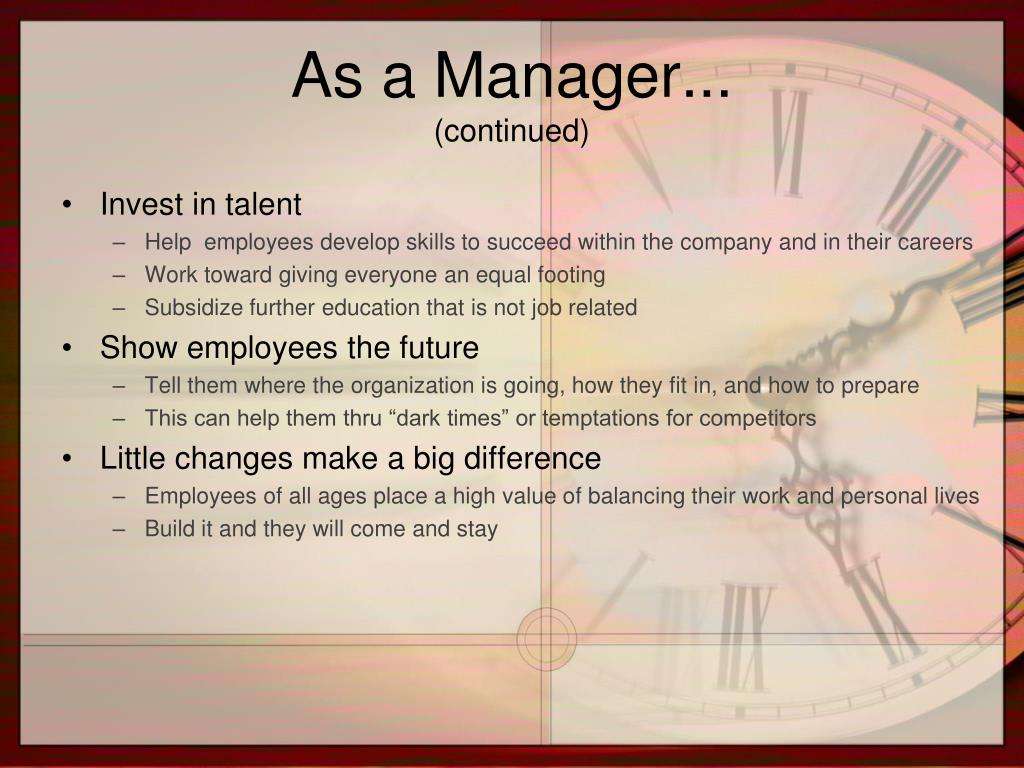 As a Manager...
(continued)

• Invest in talent
– Help employees develop skills to succeed within the company and in their careers
– Work toward giving everyone an equal footing
– Subsidize further education that is not job related

• Show employees the future
– Tell them where the organization is going, how they fit in, and how to prepare
– This can help them thru “dark times” or temptations for competitors

• Little changes make a big difference
– Employees of all ages place a high value of balancing their work and personal lives
– Build it and they will come and stay